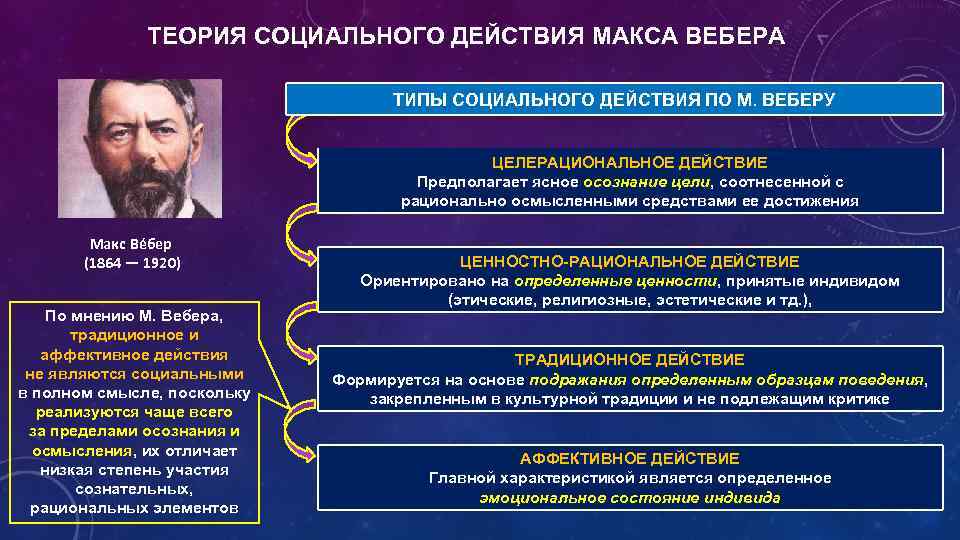 ТЕОРИЯ СОЦИАЛЬНОГО ДЕЙСТВИЯ МАКСА ВЕБЕРА

Макс Ве́бер
(1864 — 1920)

По мнению М. Вебера, традиционное и аффективное действия не являются социальными в полном смысле, поскольку реализуются чаще всего за пределами осознания и осмысления, их отличает низкая степень участия сознательных, рациональных элементов

ТИПЫ СОЦИАЛЬНОГО ДЕЙСТВИЯ ПО М. ВЕБЕРУ

ЦЕЛЕРАЦИОНАЛЬНОЕ ДЕЙСТВИЕ
Предполагает ясное осознание цели, соотнесенной с рационально осмысленными средствами ее достижения

ЦЕННОСТНО-РАЦИОНАЛЬНОЕ ДЕЙСТВИЕ
Ориентировано на определенные ценности, принятые индивидом (этические, религиозные, эстетические и тд.),

ТРАДИЦИОННОЕ ДЕЙСТВИЕ
Формируется на основе подражания определенным образцам поведения, закрепленным в культурной традиции и не подлежащим критике

АФФЕКТИВНОЕ ДЕЙСТВИЕ
Главной характеристикой является определенное эмоциональное состояние индивида